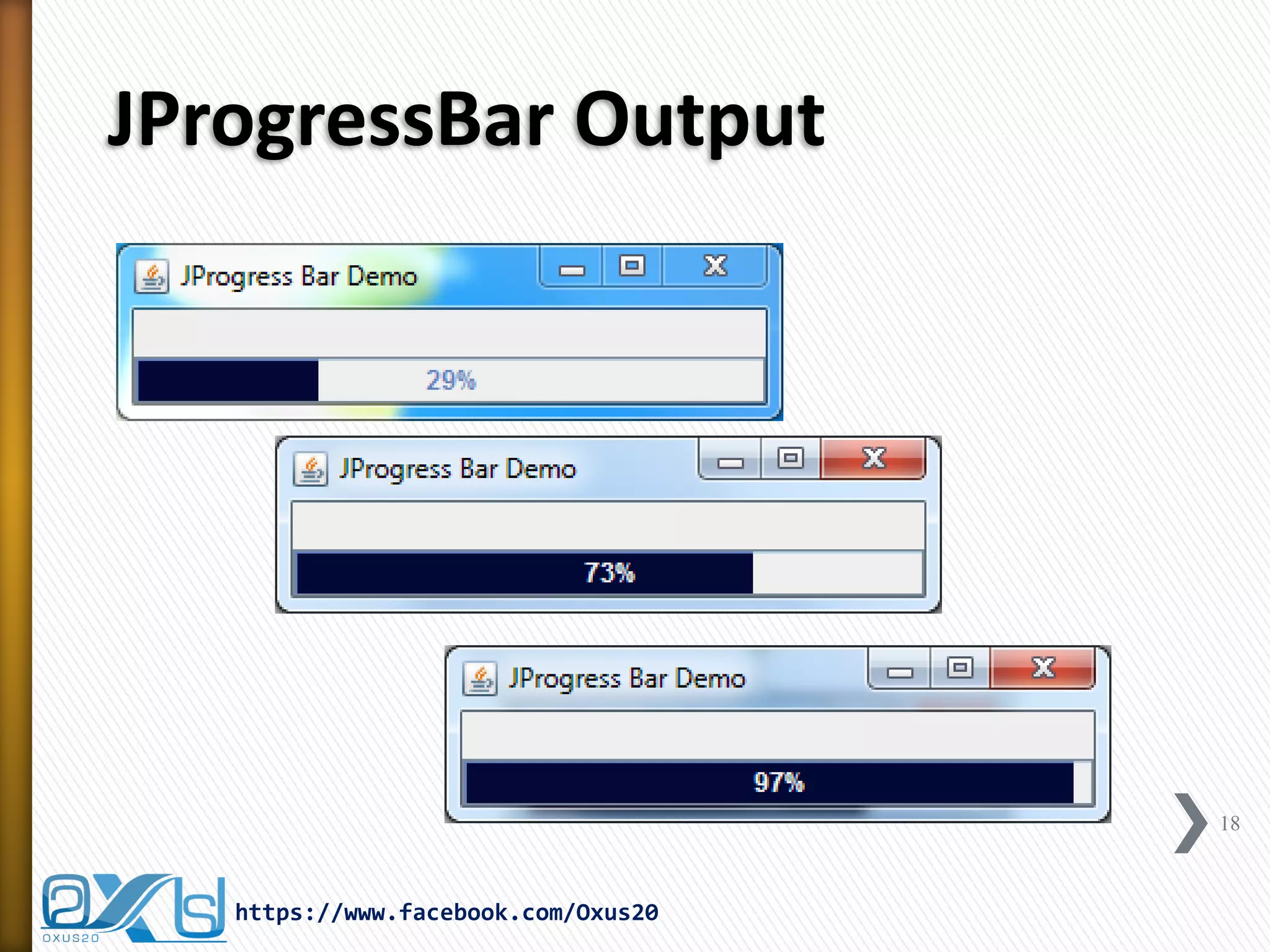 JProgressBar Output

JProgress Bar Demo

29%

JProgress Bar Demo

73%

JProgress Bar Demo

97%

18

OXUS20

https://www.facebook.com/Oxus20